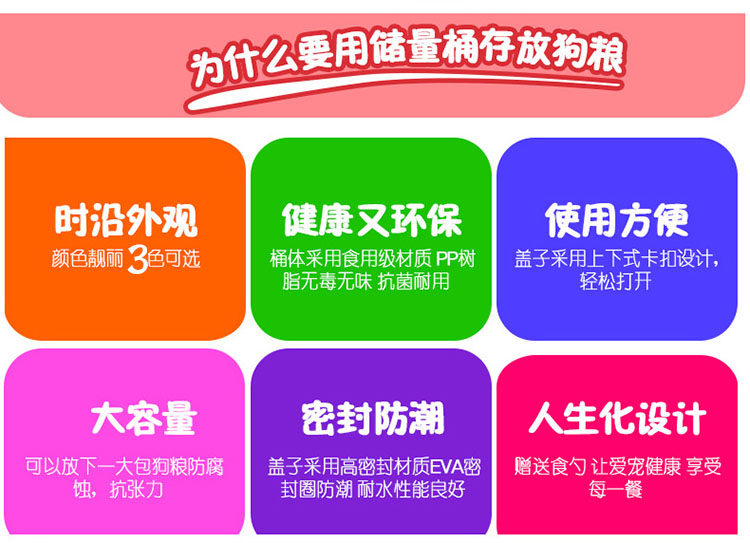 为什么要用储量桶存放狗粮

时沿外观
颜色靓丽 3色可选

健康又环保
桶体采用食用级材质 PP树脂无毒无味 抗菌耐用

使用方便
盖子采用上下式卡扣设计，轻松打开

大容量
可以放下一大包狗粮防腐蚀，抗张力

密封防潮
盖子采用高密封材质EVA密封圈防潮 耐水性能良好

人生化设计
赠送食勺 让爱宠健康 享受每一餐